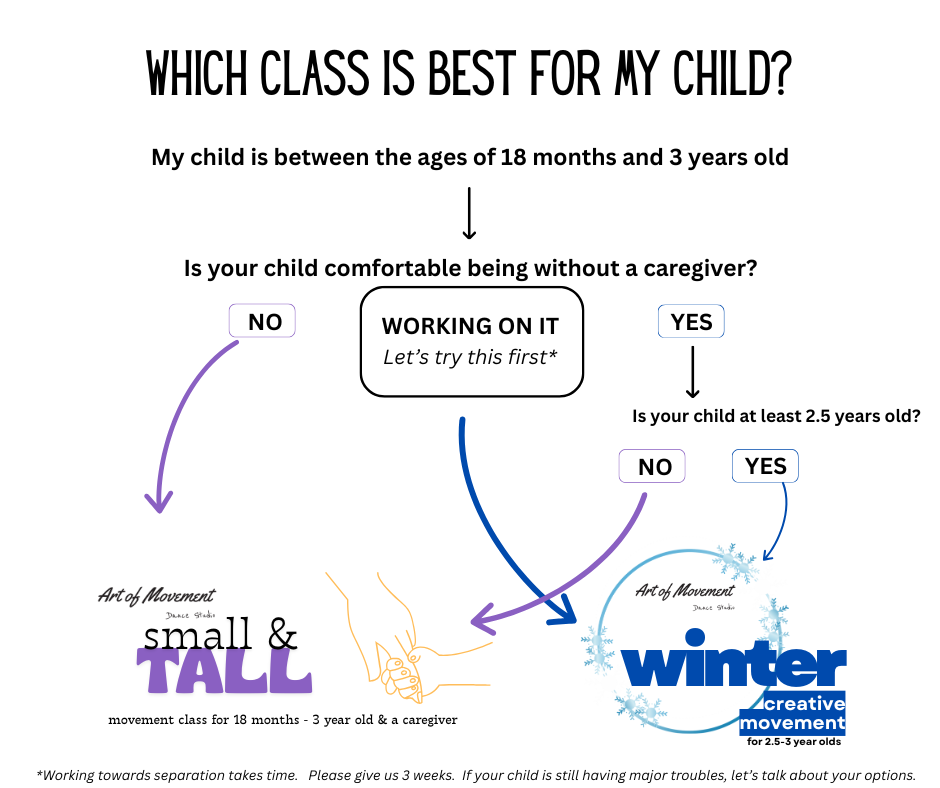 WHICH CLASS IS BEST FOR MY CHILD?

My child is between the ages of 18 months and 3 years old

Is your child comfortable being without a caregiver?

NO

WORKING ON IT
Let's try this first*

YES

Is your child at least 2.5 years old?

NO

YES

Art of Movement
Dance Studio
small &
TALL
movement class for 18 months - 3 year old & a caregiver

Art of Movement
Dance Studio
winter
creative movement
for 2.5-3 year olds

*Working towards separation takes time. Please give us 3 weeks. If your child is still having major troubles, let's talk about your options.